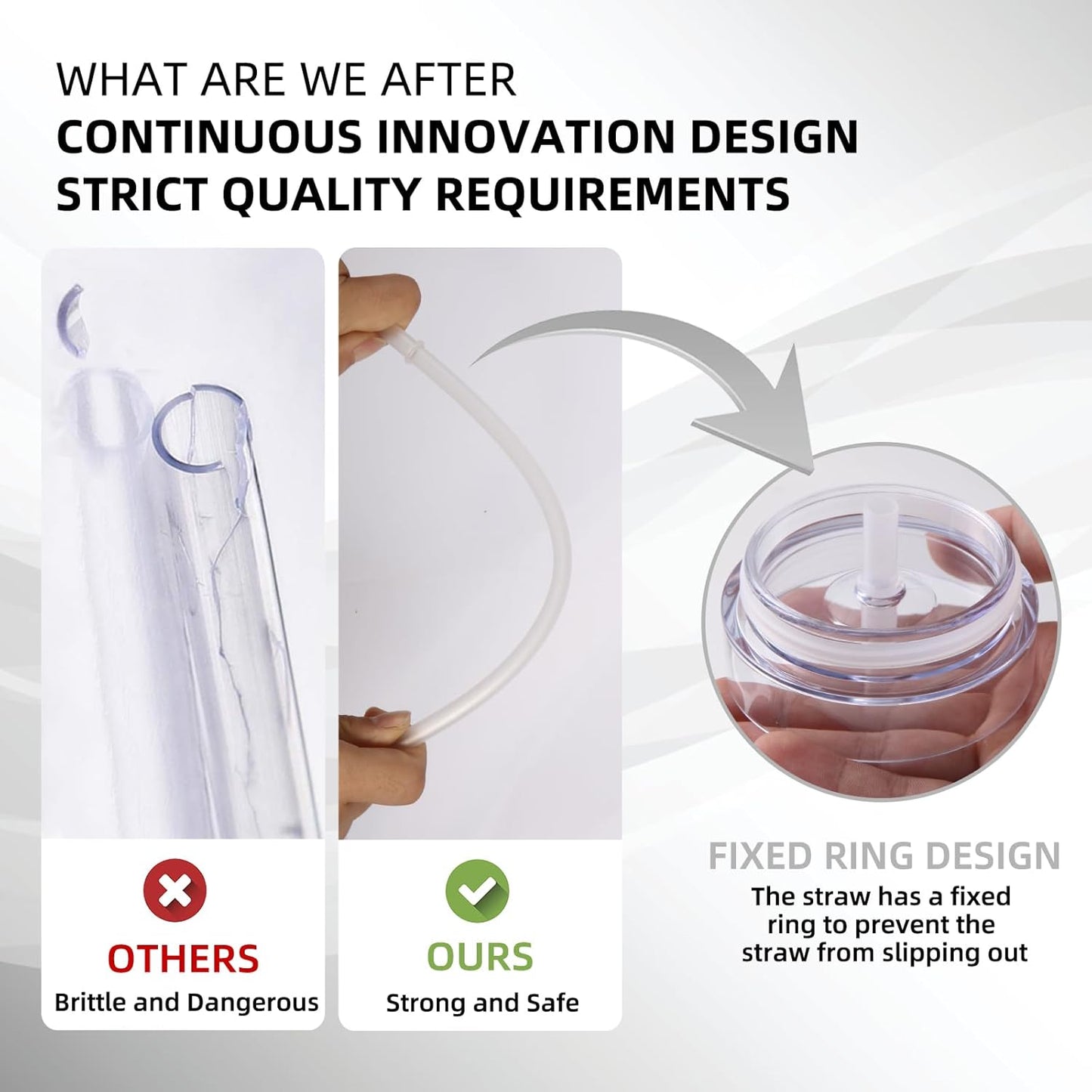 WHAT ARE WE AFTER
CONTINUOUS INNOVATION DESIGN
STRICT QUALITY REQUIREMENTS

OTHERS
Brittle and Dangerous

OURS
Strong and Safe

FIXED RING DESIGN
The straw has a fixed ring to prevent the straw from slipping out